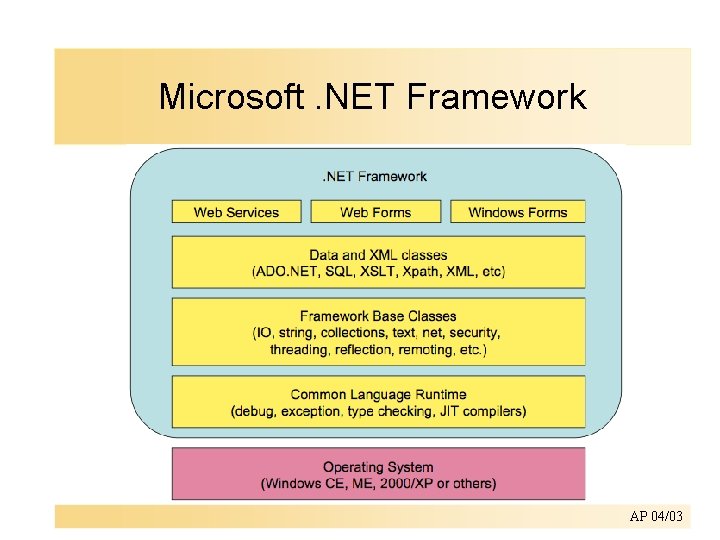 Microsoft .NET Framework

.NET Framework

Web Services

Web Forms

Windows Forms

Data and XML classes
(ADO.NET, SQL, XSLT, Xpath, XML, etc)

Framework Base Classes
(IO, string, collections, text, net, security, threading, reflection, remoting, etc.)

Common Language Runtime
(debug, exception, type checking, JIT compilers)

Operating System
(Windows CE, ME, 2000/XP or others)

AP 04/03